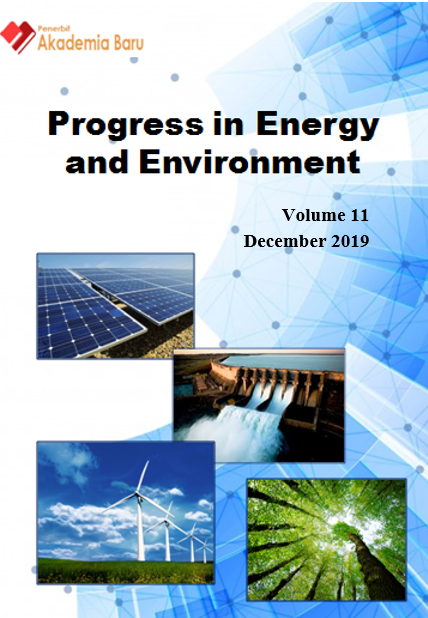 Penerbit
Akademia Baru

Progress in Energy and Environment

Volume 11
December 2019